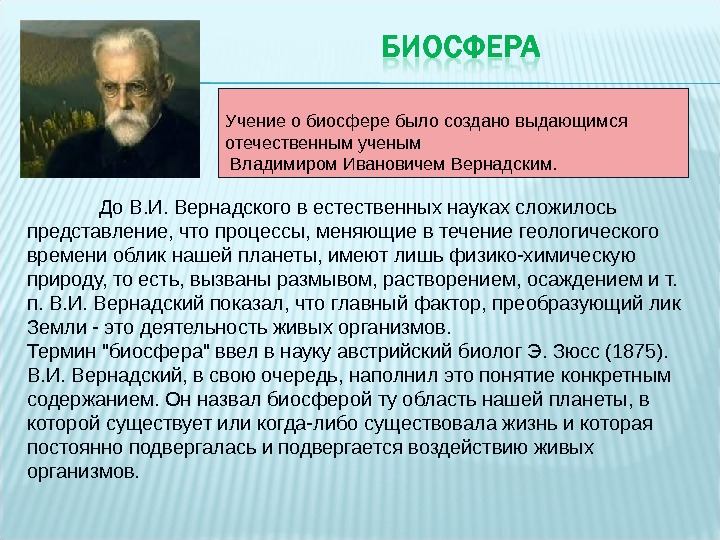 БИОСФЕРА

Учение о биосфере было создано выдающимся отечественным ученым
Владимиром Ивановичем Вернадским.

До В.И. Вернадского в естественных науках сложилось представление, что процессы, меняющие в течение геологического времени облик нашей планеты, имеют лишь физико-химическую природу, то есть, вызваны размывом, растворением, осаждением и т. п. В.И. Вернадский показал, что главный фактор, преобразующий лик Земли - это деятельность живых организмов.
Термин "биосфера" ввел в науку австрийский биолог Э. Зюсс (1875). В.И. Вернадский, в свою очередь, наполнил это понятие конкретным содержанием. Он назвал биосферой ту область нашей планеты, в которой существует или когда-либо существовала жизнь и которая постоянно подвергалась и подвергается воздействию живых организмов.